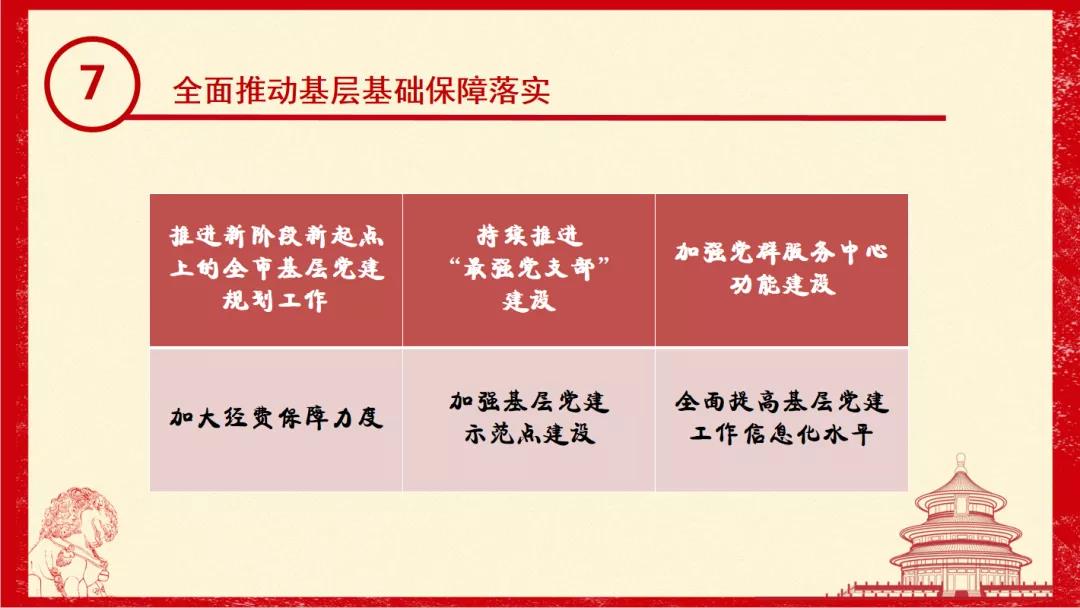 7

全面推动基层基础保障落实

| 推进新阶段新起点上的全市基层党建规划工作 | 持续推进“最强党支部”建设 | 加强党群服务中心功能建设 |
|---|---|---|
| 加大经费保障力度 | 加强基层党建示范点建设 | 全面提高基层党建工作信息化水平 |